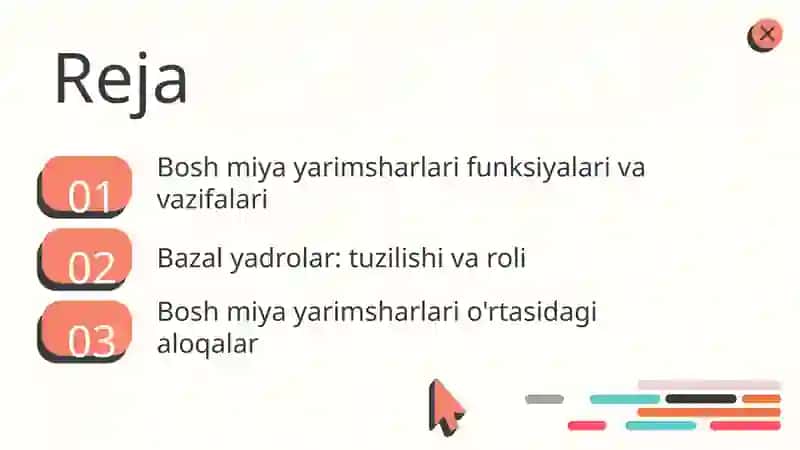 Reja

01 Bosh miya yarimsharlari funksiyalari va vazifalari

02 Bazal yadrolar: tuzilishi va roli

03 Bosh miya yarimsharlari o'rtasidagi aloqalar